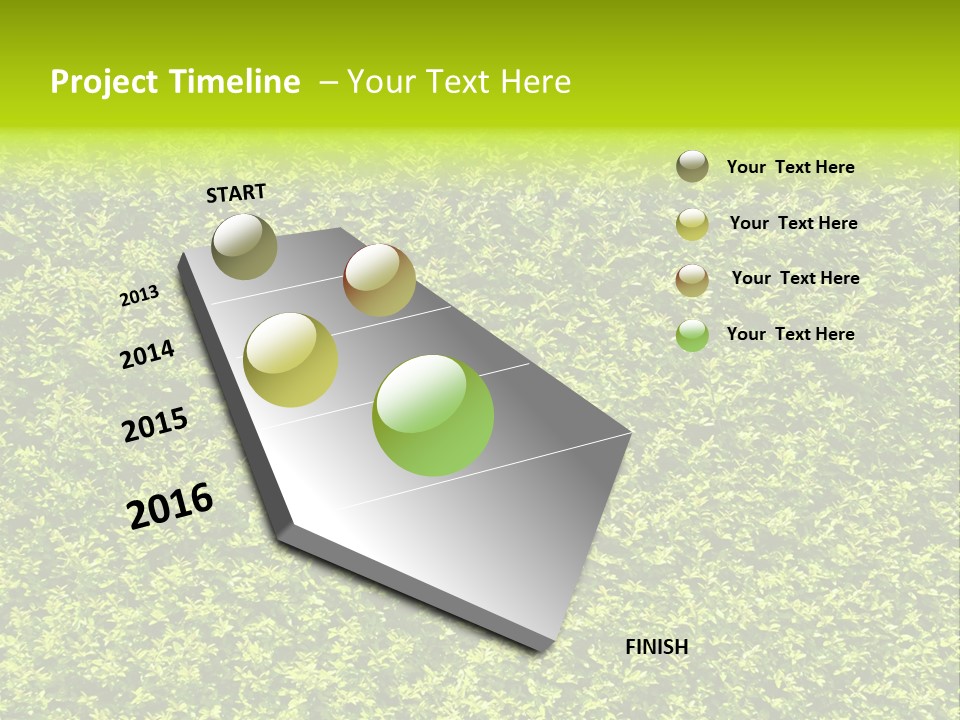 Project Timeline – Your Text Here

START

2013

2014

2015

2016

FINISH

Your Text Here

Your Text Here

Your Text Here

Your Text Here